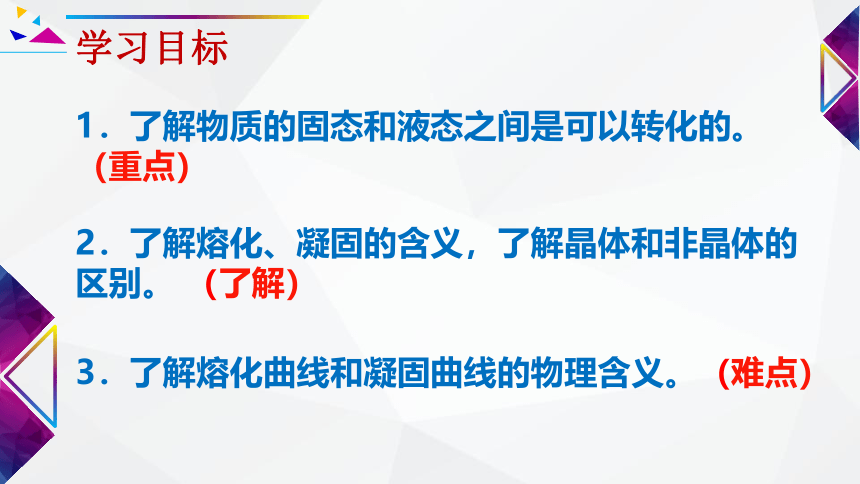 学习目标

1．了解物质的固态和液态之间是可以转化的。（重点）

2．了解熔化、凝固的含义，了解晶体和非晶体的区别。（了解）

3．了解熔化曲线和凝固曲线的物理含义。（难点）